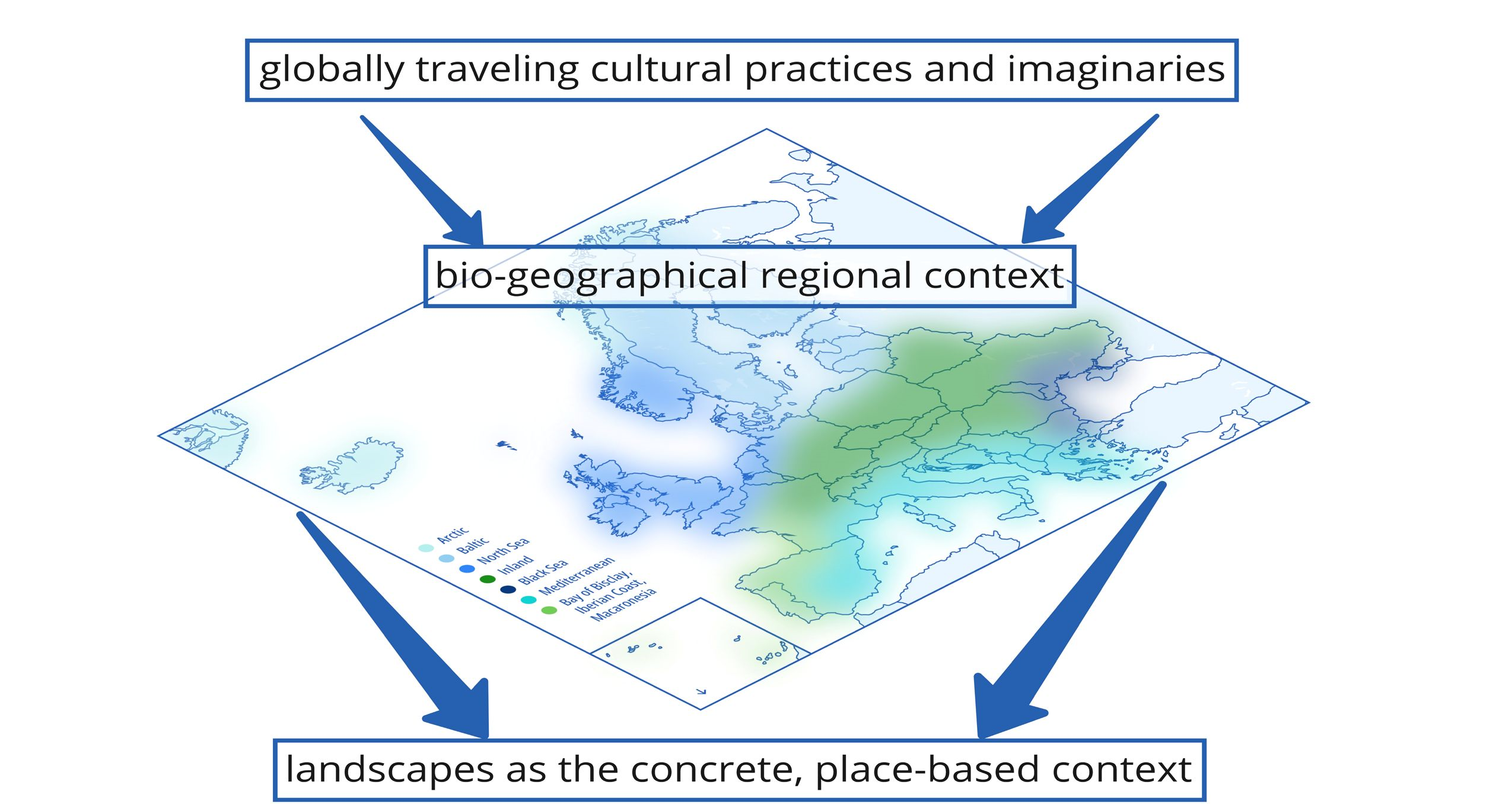 globally traveling cultural practices and imaginaries

bio-geographical regional context

Arctic
Baltic
North Sea
Inland
Black Sea
Mediterranean
Bay of Biscay, Iberian Coast, Macaronesia

landscapes as the concrete, place-based context